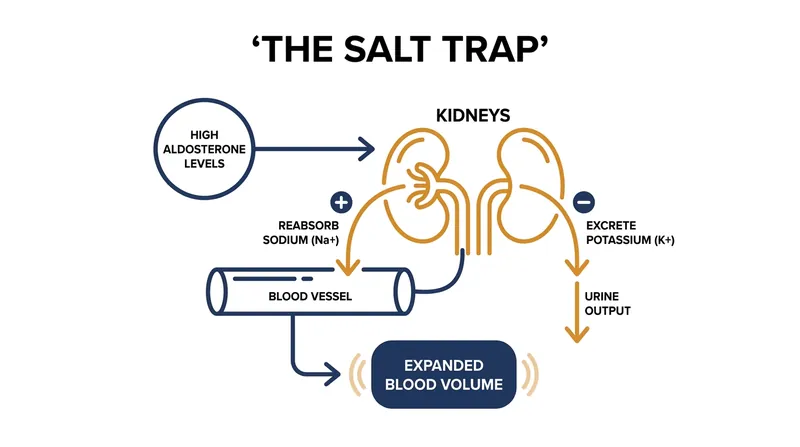 ‘THE SALT TRAP’

HIGH ALDOSTERONE LEVELS

KIDNEYS

+

REABSORB SODIUM (Na+)

−

EXCRETE POTASSIUM (K+)

BLOOD VESSEL

URINE OUTPUT

EXPANDED BLOOD VOLUME